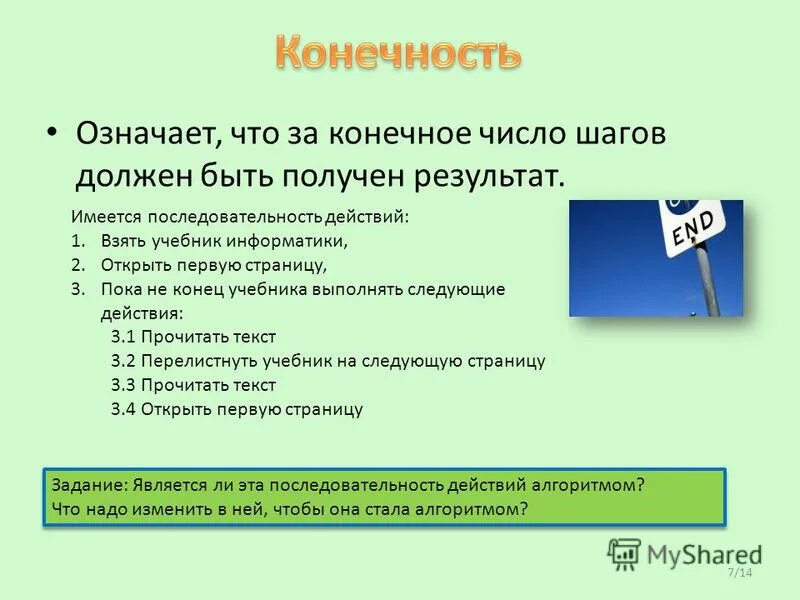 Конечность

• Означает, что за конечное число шагов должен быть получен результат.

Имеется последовательность действий:
1. Взять учебник информатики,
2. Открыть первую страницу,
3. Пока не конец учебника выполнять следующие действия:
3.1 Прочитать текст
3.2 Перелистнуть учебник на следующую страницу
3.3 Прочитать текст
3.4 Открыть первую страницу

END

Задание: Является ли эта последовательность действий алгоритмом? Что надо изменить в ней, чтобы она стала алгоритмом?

MyShared

7/14